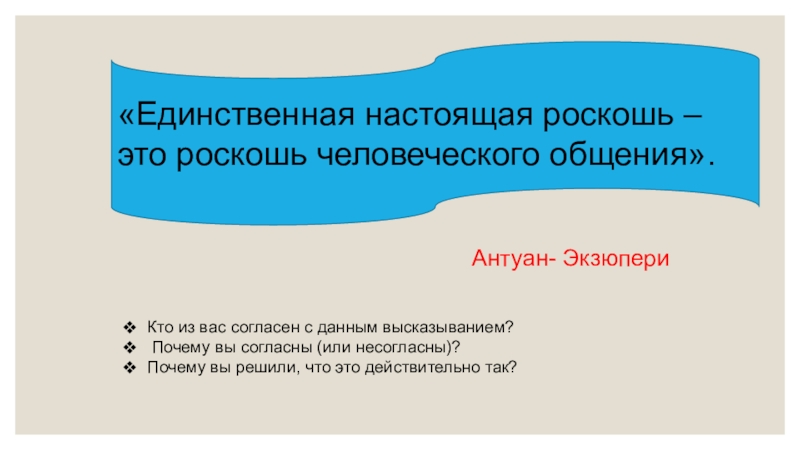 «Единственная настоящая роскошь – это роскошь человеческого общения».

Антуан- Экзюпери

❖ Кто из вас согласен с данным высказыванием?
❖ Почему вы согласны (или несогласны)?
❖ Почему вы решили, что это действительно так?